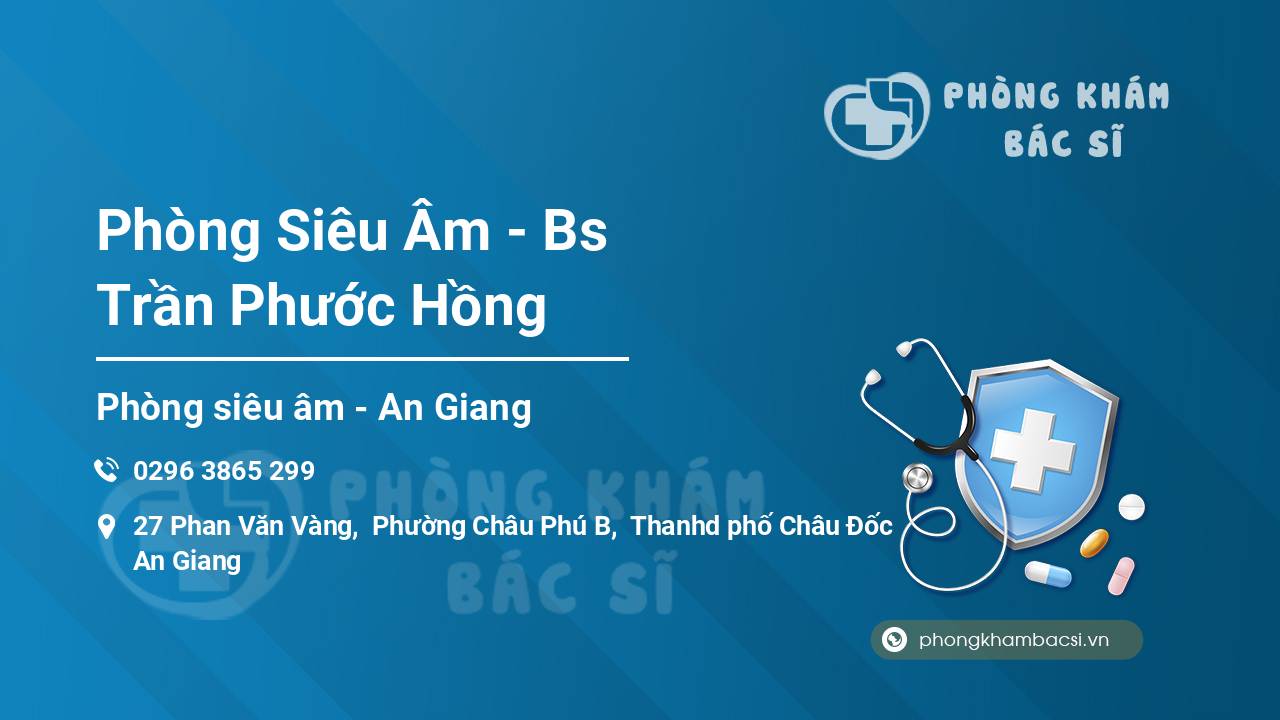 PHÒNG KHÁM
BÁC SĨ

Phòng Siêu Âm - Bs Trần Phước Hồng

Phòng siêu âm - An Giang

0296 3865 299

27 Phan Văn Vàng, Phường Châu Phú B, Thanhd phố Châu Đốc An Giang

PHÒNG KHÁM
BÁC SĨ

phongkhambacsi.vn